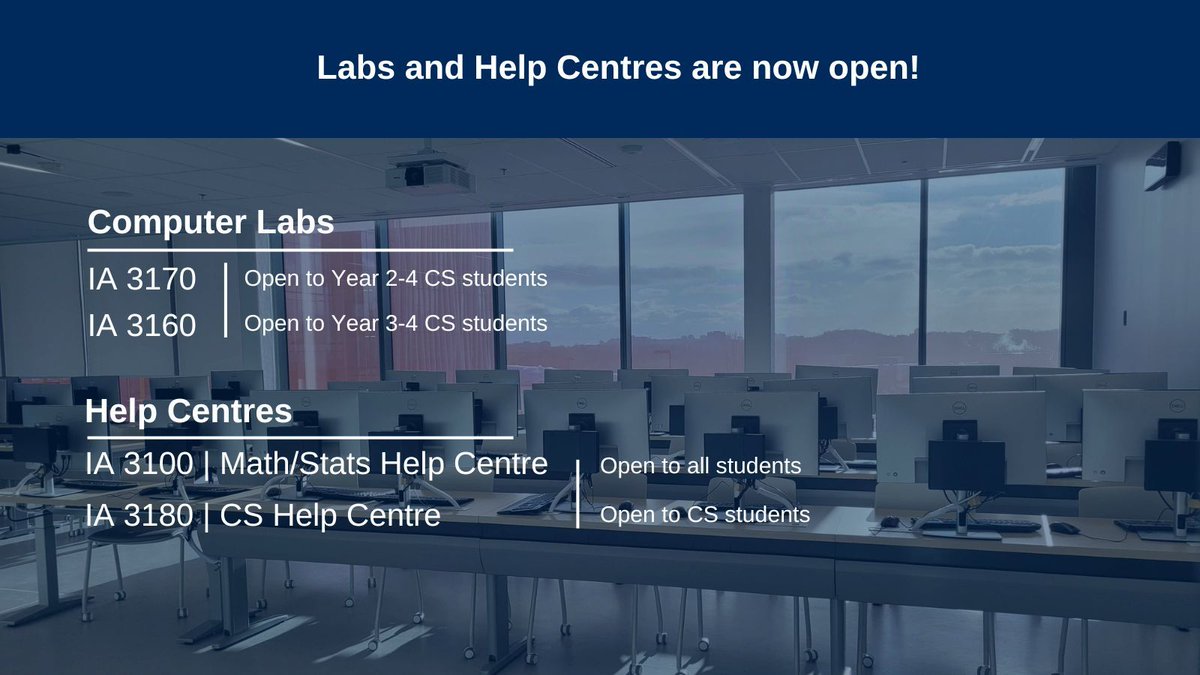 Labs and Help Centres are now open!

Computer Labs

IA 3170 | Open to Year 2-4 CS students

IA 3160 | Open to Year 3-4 CS students

Help Centres

IA 3100 | Math/Stats Help Centre | Open to all students

IA 3180 | CS Help Centre | Open to CS students